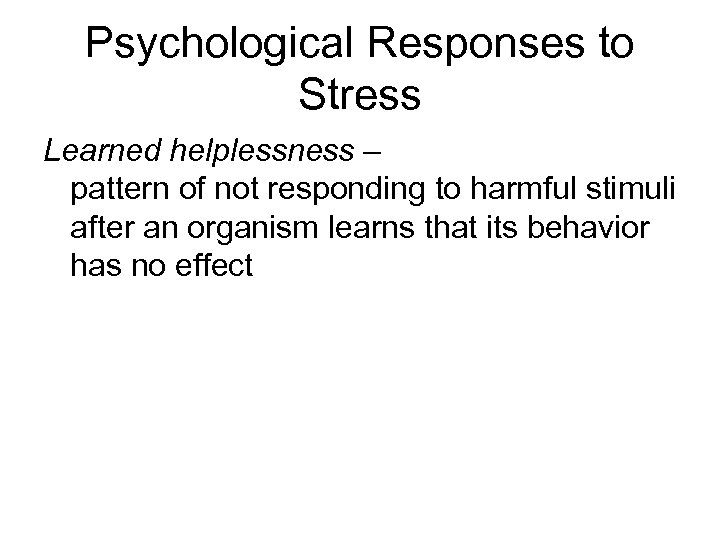 Psychological Responses to Stress

Learned helplessness – pattern of not responding to harmful stimuli after an organism learns that its behavior has no effect